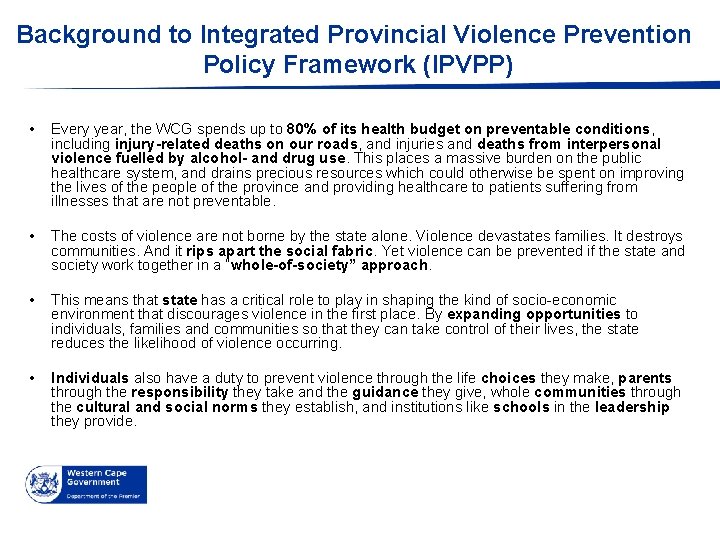 Background to Integrated Provincial Violence Prevention Policy Framework (IPVPP)

• Every year, the WCG spends up to 80% of its health budget on preventable conditions, including injury-related deaths on our roads, and injuries and deaths from interpersonal violence fuelled by alcohol- and drug use. This places a massive burden on the public healthcare system, and drains precious resources which could otherwise be spent on improving the lives of the people of the province and providing healthcare to patients suffering from illnesses that are not preventable.

• The costs of violence are not borne by the state alone. Violence devastates families. It destroys communities. And it rips apart the social fabric. Yet violence can be prevented if the state and society work together in a "whole-of-society" approach.

• This means that state has a critical role to play in shaping the kind of socio-economic environment that discourages violence in the first place. By expanding opportunities to individuals, families and communities so that they can take control of their lives, the state reduces the likelihood of violence occurring.

• Individuals also have a duty to prevent violence through the life choices they make, parents through the responsibility they take and the guidance they give, whole communities through the cultural and social norms they establish, and institutions like schools in the leadership they provide.

Western Cape Government
Department of the Premier